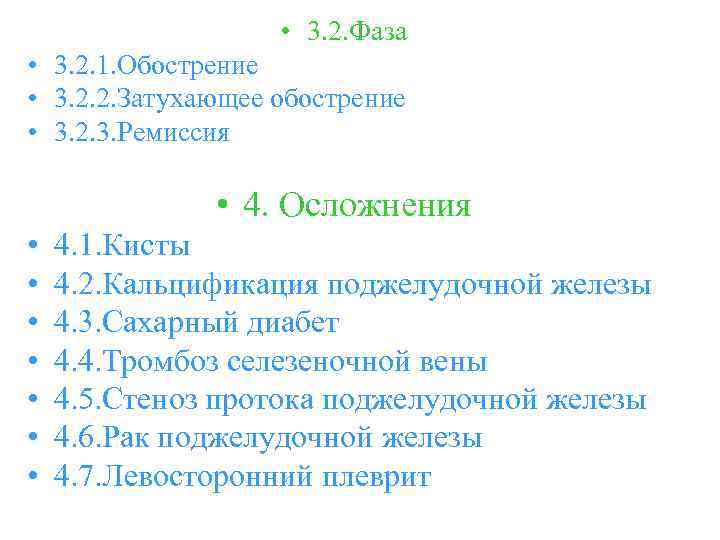 • 3.2.Фаза
• 3.2.1.Обострение
• 3.2.2.Затухающее обострение
• 3.2.3.Ремиссия

• 4. Осложнения
• 4.1.Кисты
• 4.2.Кальцификация поджелудочной железы
• 4.3.Сахарный диабет
• 4.4.Тромбоз селезеночной вены
• 4.5.Стеноз протока поджелудочной железы
• 4.6.Рак поджелудочной железы
• 4.7.Левосторонний плеврит